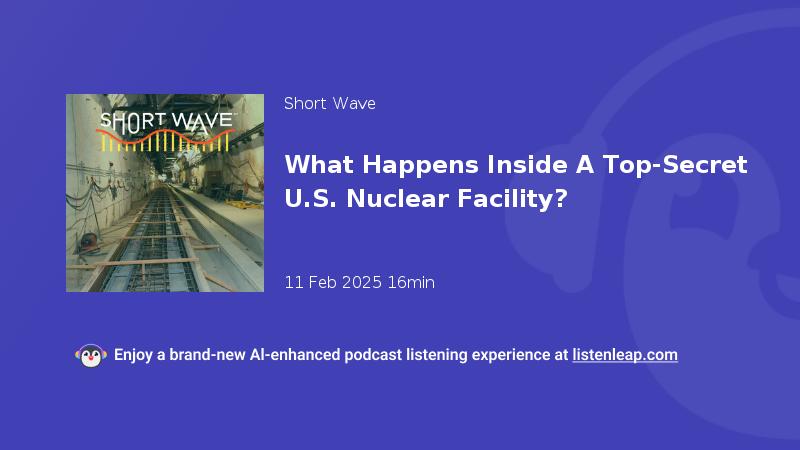 SHORT WAVE

Short Wave

What Happens Inside A Top-Secret U.S. Nuclear Facility?

11 Feb 2025 16min

Enjoy a brand-new AI-enhanced podcast listening experience at listenleap.com